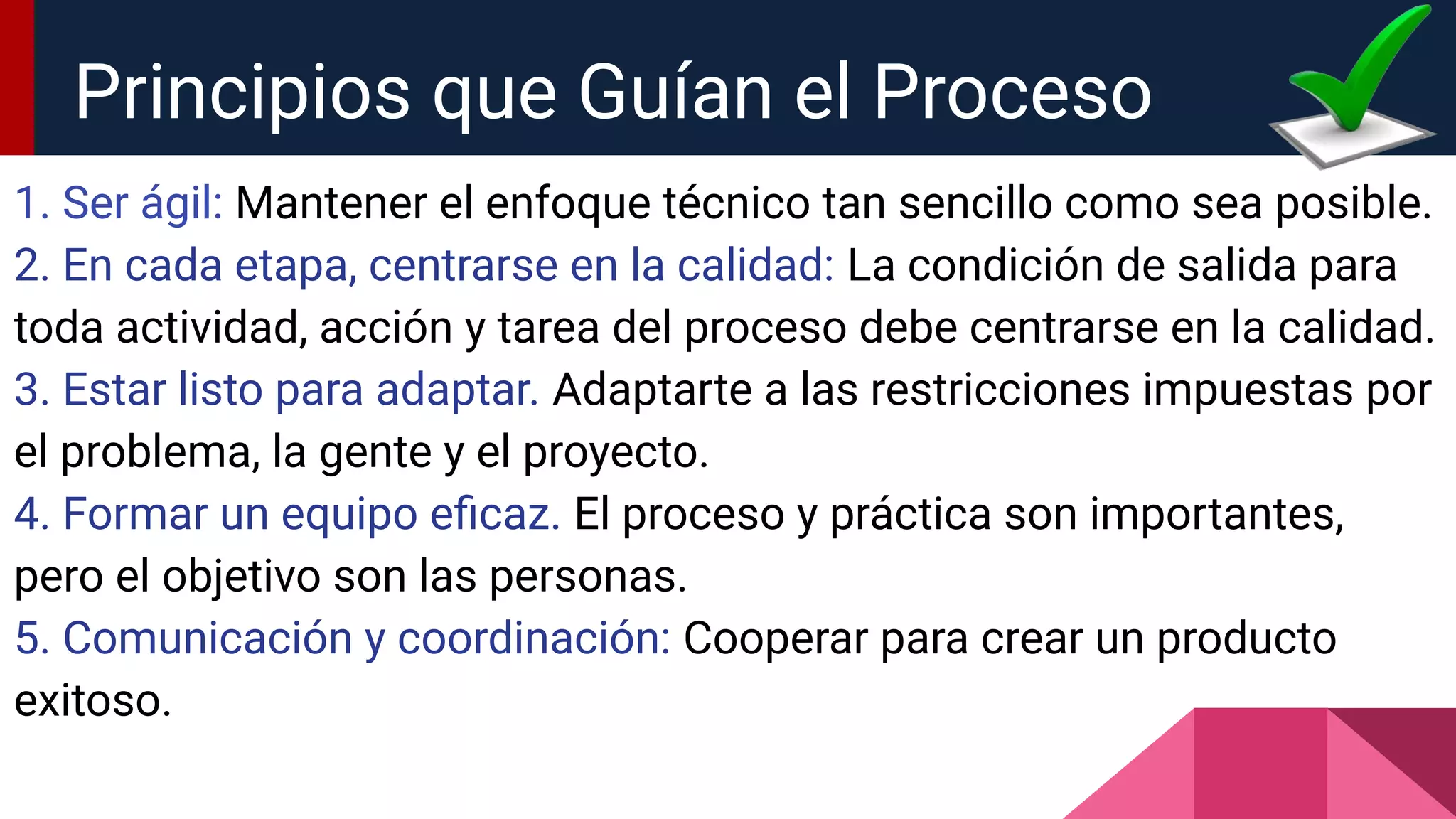 Principios que Guían el Proceso

1. Ser ágil: Mantener el enfoque técnico tan sencillo como sea posible.

2. En cada etapa, centrarse en la calidad: La condición de salida para toda actividad, acción y tarea del proceso debe centrarse en la calidad.

3. Estar listo para adaptar. Adaptarte a las restricciones impuestas por el problema, la gente y el proyecto.

4. Formar un equipo eficaz. El proceso y práctica son importantes, pero el objetivo son las personas.

5. Comunicación y coordinación: Cooperar para crear un producto exitoso.